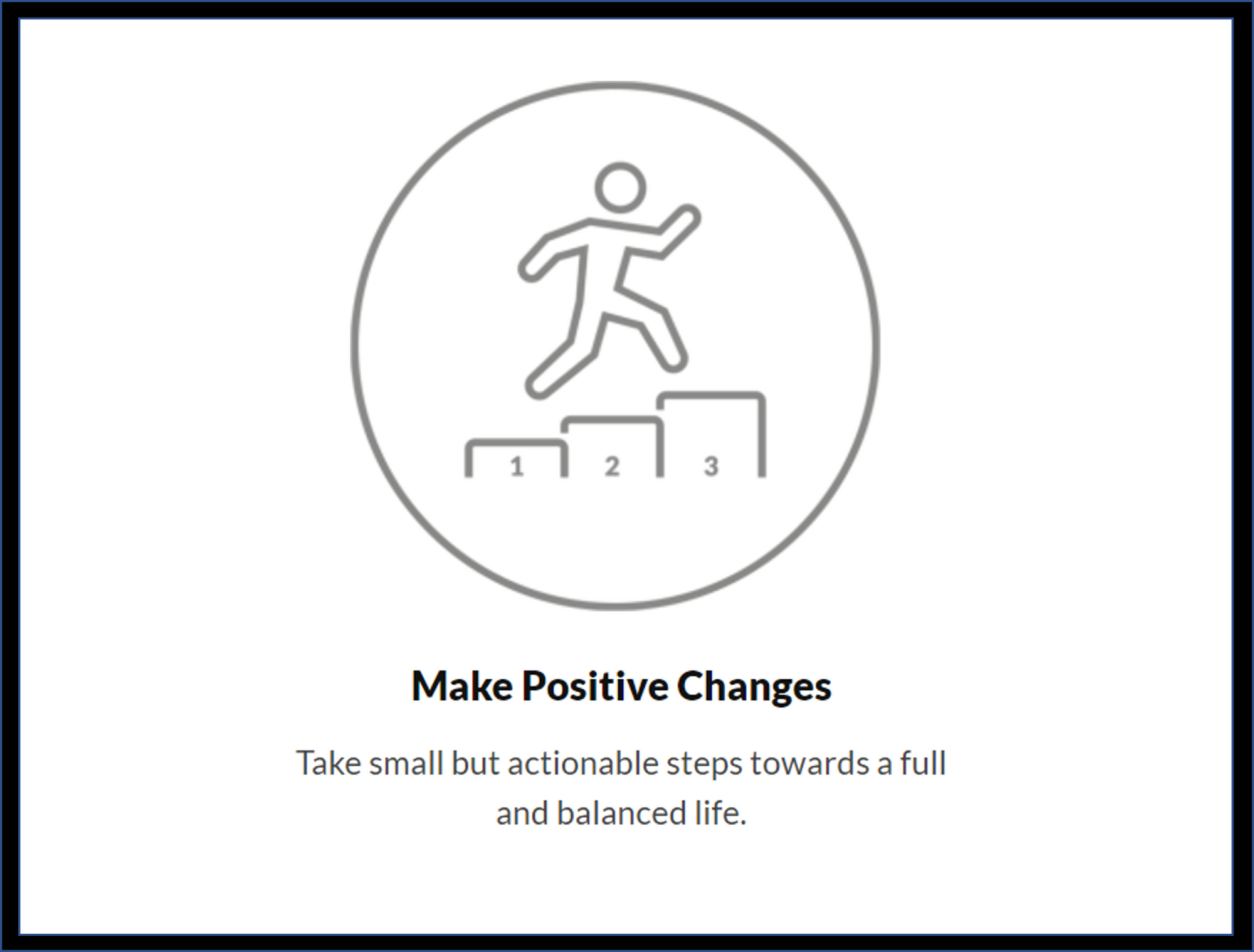 1 2 3

Make Positive Changes

Take small but actionable steps towards a full and balanced life.